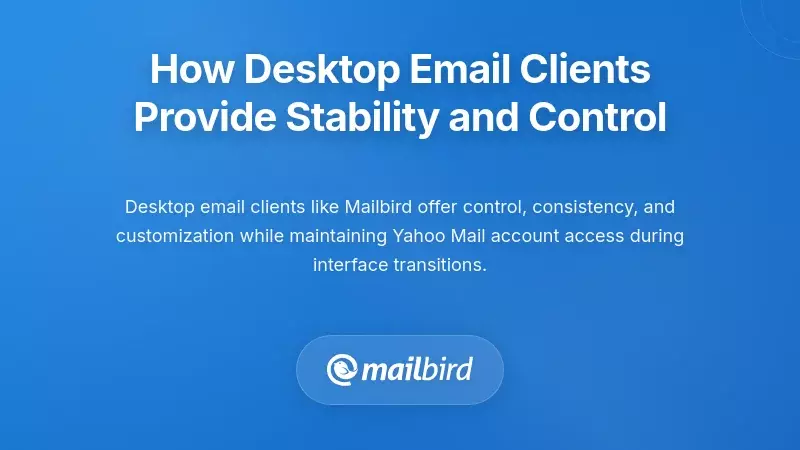 How Desktop Email Clients Provide Stability and Control

Desktop email clients like Mailbird offer control, consistency, and customization while maintaining Yahoo Mail account access during interface transitions.

mailbird